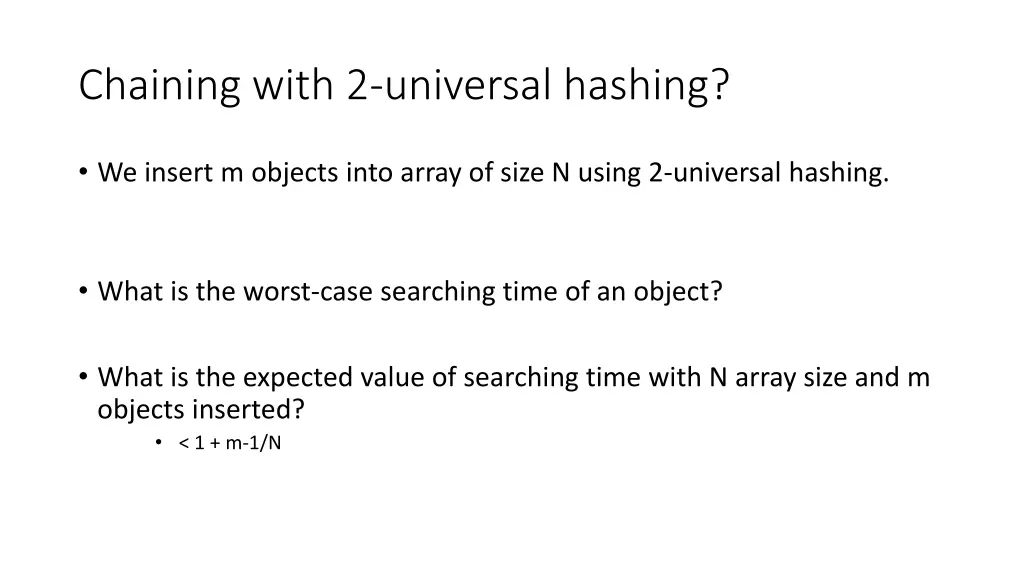 Chaining with 2-universal hashing?

• We insert m objects into array of size N using 2-universal hashing.

• What is the worst-case searching time of an object?

• What is the expected value of searching time with N array size and m objects inserted?

• < 1 + m-1/N